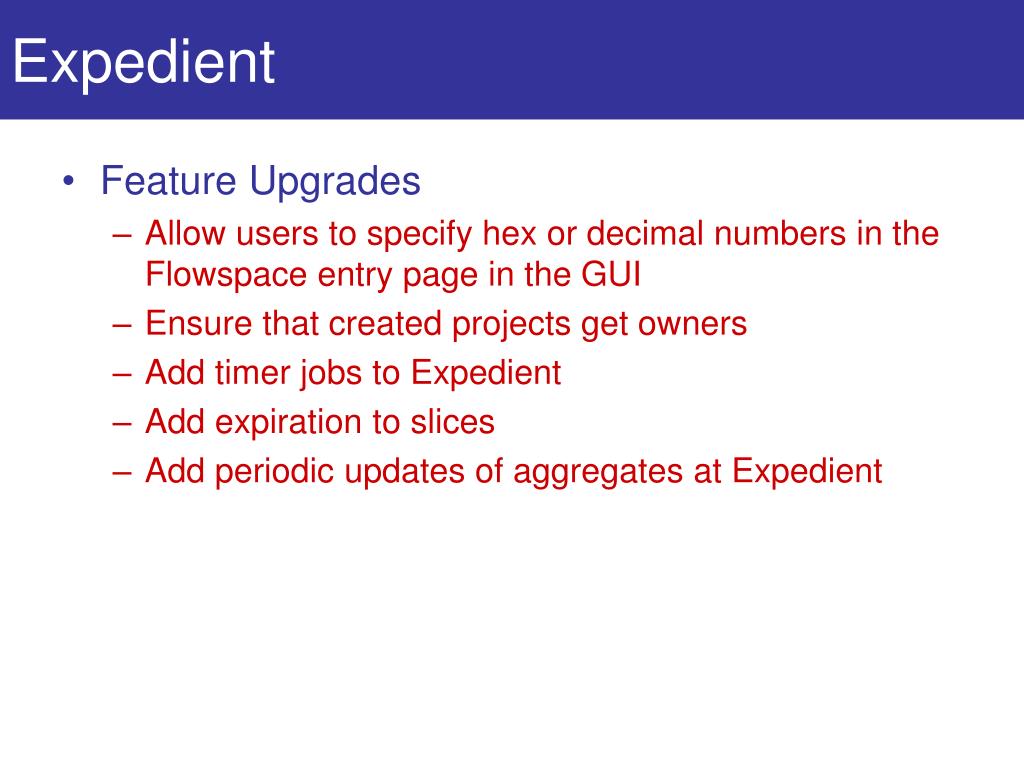 Expedient

• Feature Upgrades
– Allow users to specify hex or decimal numbers in the Flowspace entry page in the GUI
– Ensure that created projects get owners
– Add timer jobs to Expedient
– Add expiration to slices
– Add periodic updates of aggregates at Expedient